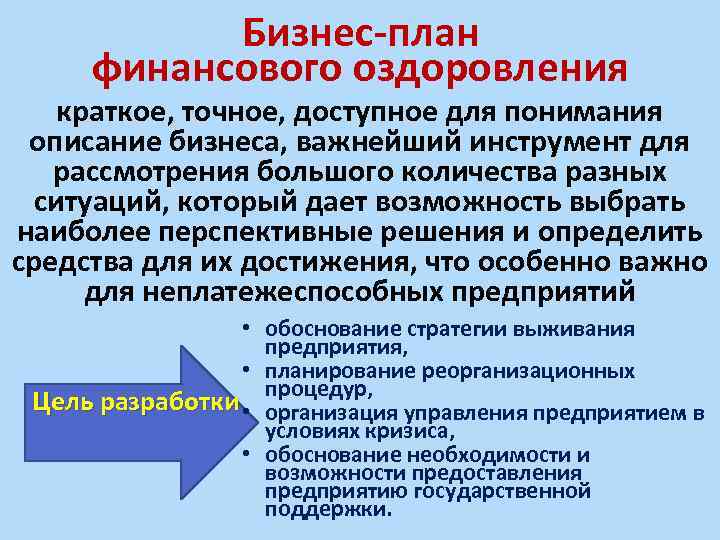 Бизнес-план финансового оздоровления

краткое, точное, доступное для понимания описание бизнеса, важнейший инструмент для рассмотрения большого количества разных ситуаций, который дает возможность выбрать наиболее перспективные решения и определить средства для их достижения, что особенно важно для неплатежеспособных предприятий

Цель разработки

• обоснование стратегии выживания предприятия,
• планирование реорганизационных процедур,
• организация управления предприятием в условиях кризиса,
• обоснование необходимости и возможности предоставления предприятию государственной поддержки.